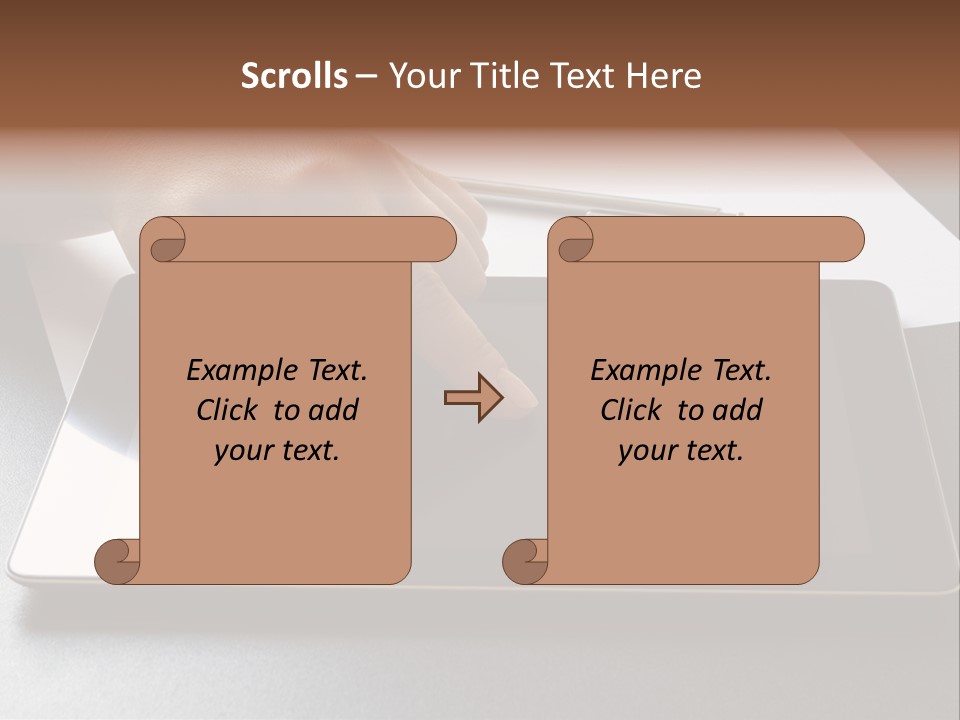 Scrolls – Your Title Text Here

Example Text. Click to add your text.

Example Text. Click to add your text.